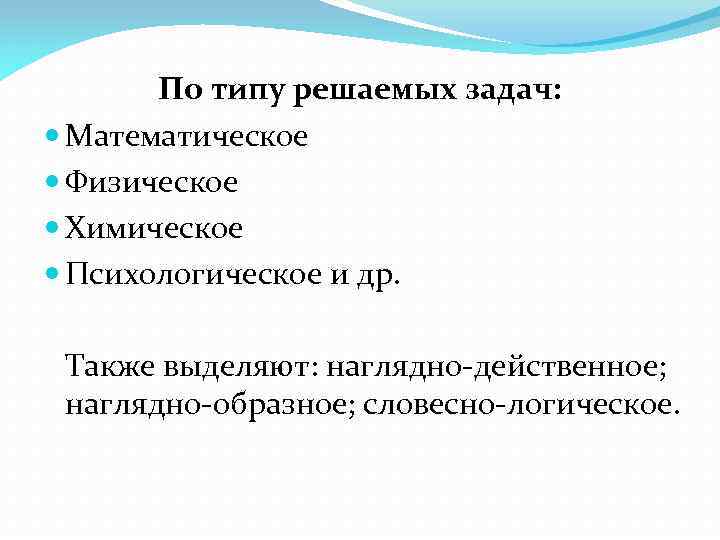 По типу решаемых задач:

- Математическое
- Физическое
- Химическое
- Психологическое и др.

Также выделяют: наглядно-действенное; наглядно-образное; словесно-логическое.